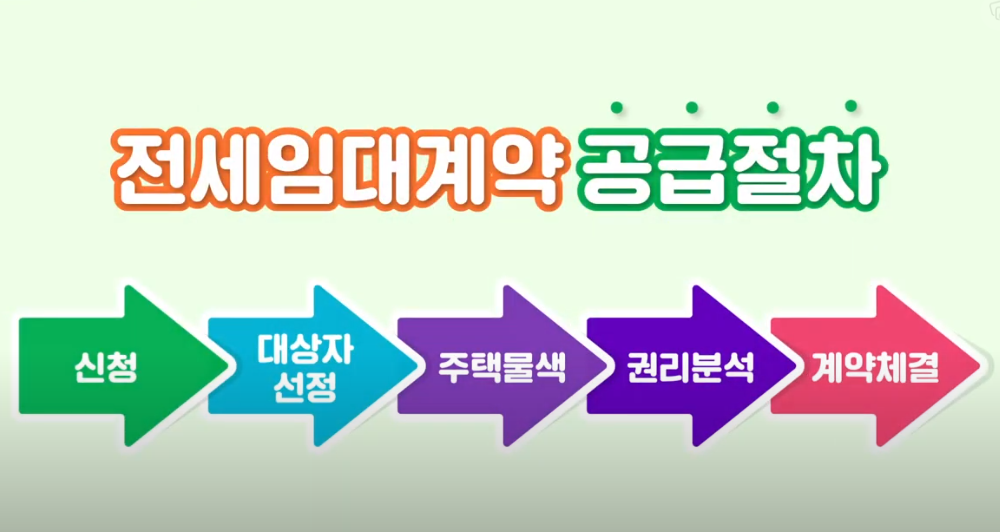 전세임대계약 공급절차

신청

대상자 선정

주택물색

권리분석

계약체결